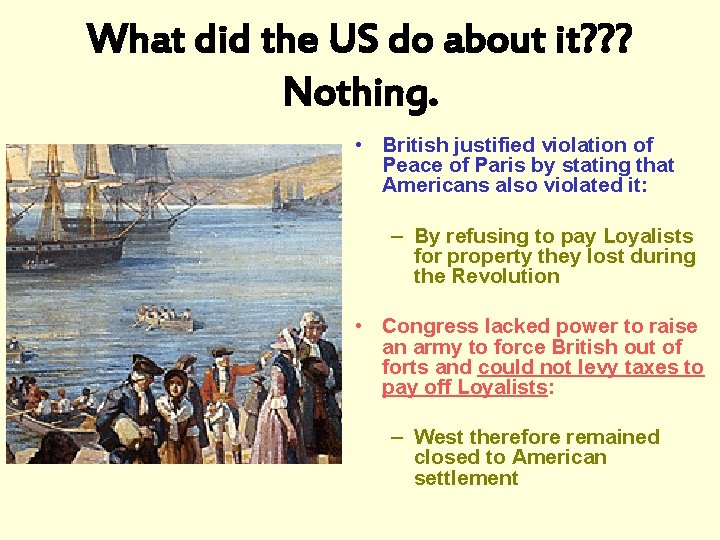 What did the US do about it???
Nothing.

• British justified violation of Peace of Paris by stating that Americans also violated it:

– By refusing to pay Loyalists for property they lost during the Revolution

• Congress lacked power to raise an army to force British out of forts and could not levy taxes to pay off Loyalists:

– West therefore remained closed to American settlement